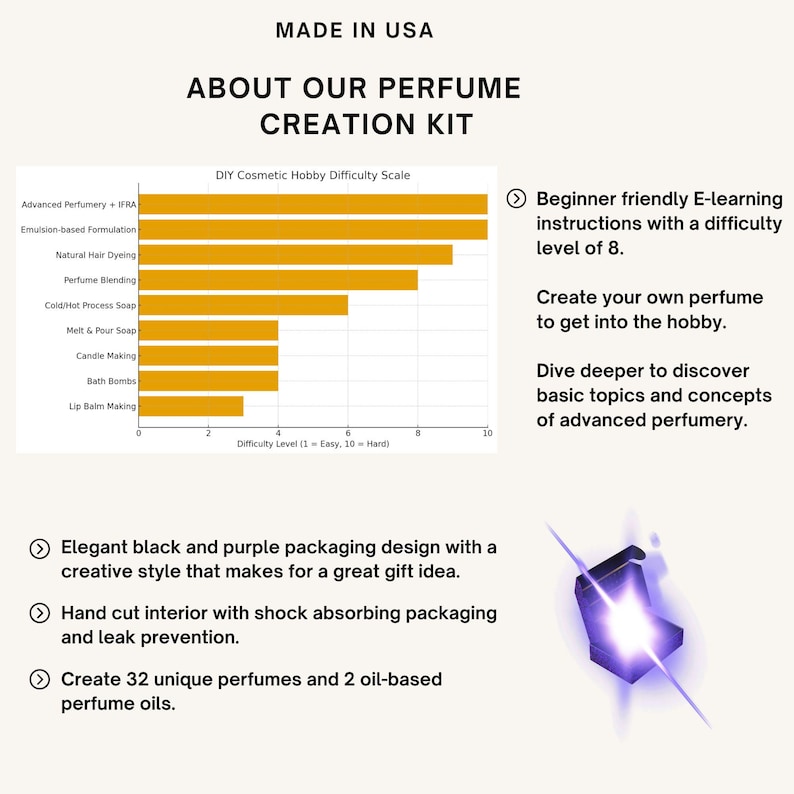 MADE IN USA

ABOUT OUR PERFUME CREATION KIT

DIY Cosmetic Hobby Difficulty Scale

Advanced Perfumery + IFRA
Emulsion-based Formulation
Natural Hair Dyeing
Perfume Blending
Cold/Hot Process Soap
Melt & Pour Soap
Candle Making
Bath Bombs
Lip Balm Making

0 2 4 6 8 10
Difficulty Level (1 = Easy, 10 = Hard)

Beginner friendly E-learning instructions with a difficulty level of 8.

Create your own perfume to get into the hobby.

Dive deeper to discover basic topics and concepts of advanced perfumery.

Elegant black and purple packaging design with a creative style that makes for a great gift idea.

Hand cut interior with shock absorbing packaging and leak prevention.

Create 32 unique perfumes and 2 oil-based perfume oils.